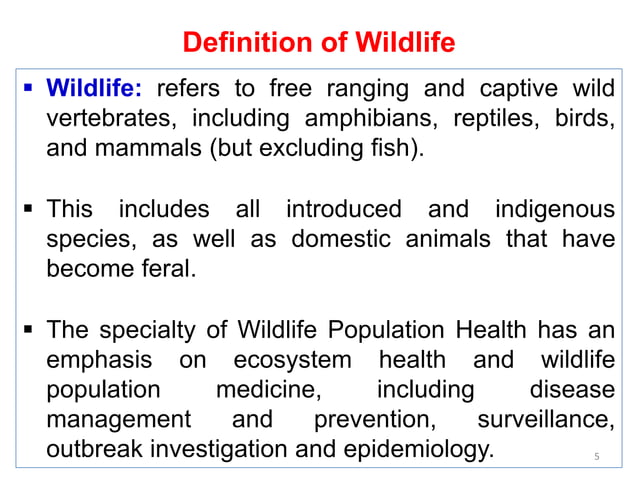 Definition of Wildlife

▪ Wildlife: refers to free ranging and captive wild vertebrates, including amphibians, reptiles, birds, and mammals (but excluding fish).

▪ This includes all introduced and indigenous species, as well as domestic animals that have become feral.

▪ The specialty of Wildlife Population Health has an emphasis on ecosystem health and wildlife population medicine, including disease management and prevention, surveillance, outbreak investigation and epidemiology.

5